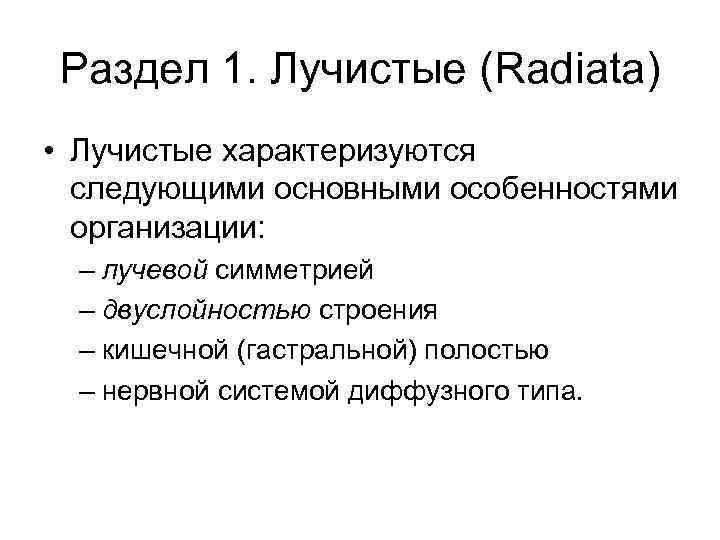 Раздел 1. Лучистые (Radiata)

• Лучистые характеризуются следующими основными особенностями организации:
– лучевой симметрией
– двуслойностью строения
– кишечной (гастральной) полостью
– нервной системой диффузного типа.